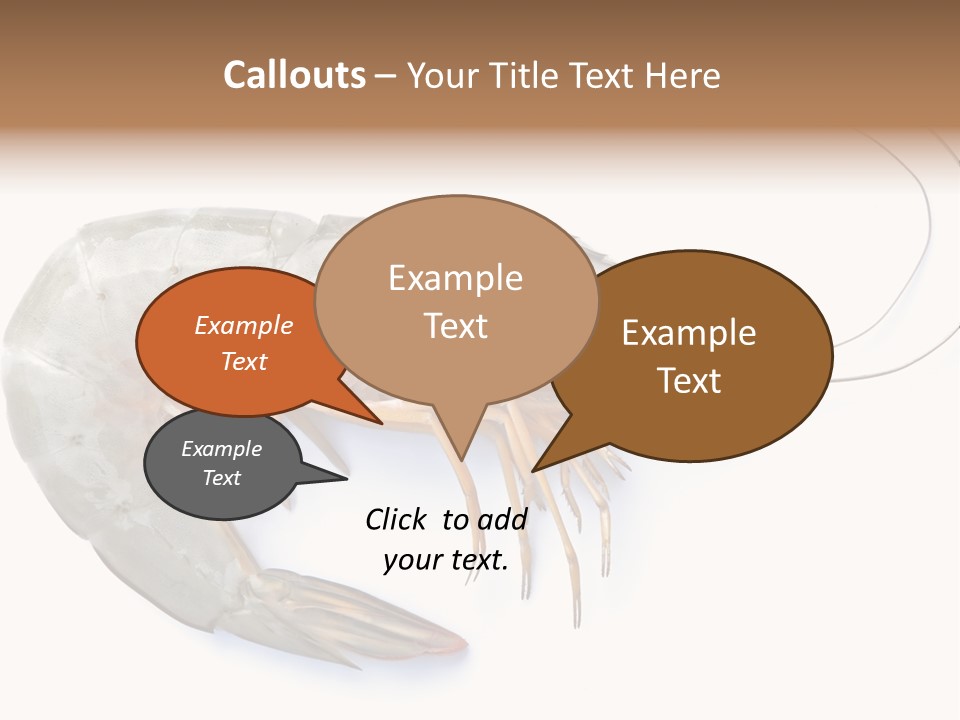 Callouts – Your Title Text Here

Example Text

Example Text

Example Text

Example Text

Click to add your text.